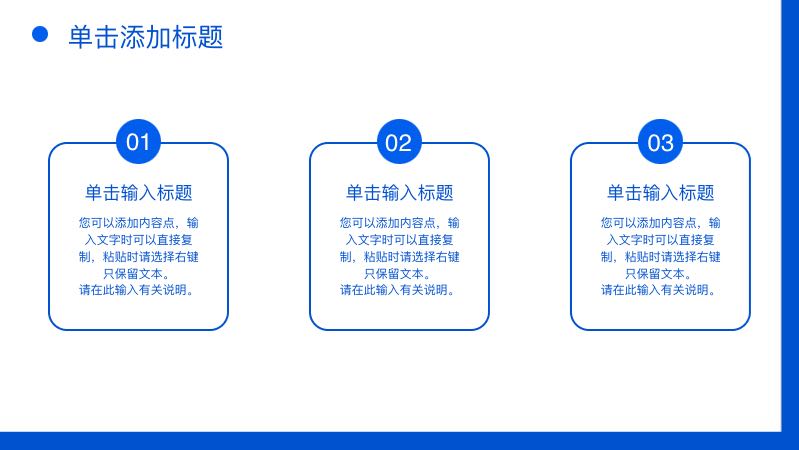 单击添加标题

01

单击输入标题

您可以添加内容点，输入文字时可以直接复制，粘贴时请选择右键只保留文本。
请在此输入有关说明。

02

单击输入标题

您可以添加内容点，输入文字时可以直接复制，粘贴时请选择右键只保留文本。
请在此输入有关说明。

03

单击输入标题

您可以添加内容点，输入文字时可以直接复制，粘贴时请选择右键只保留文本。
请在此输入有关说明。